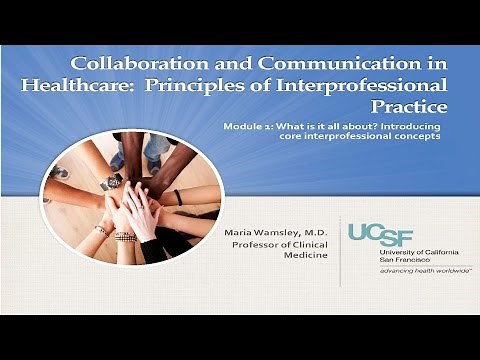 Collaboration and Communication in Healthcare: Principles of Interprofessional Practice

Module 1: What is it all about? Introducing core interprofessional concepts

Maria Wamsley, M.D.
Professor of Clinical Medicine

UCSF
University of California San Francisco
advancing health worldwide™